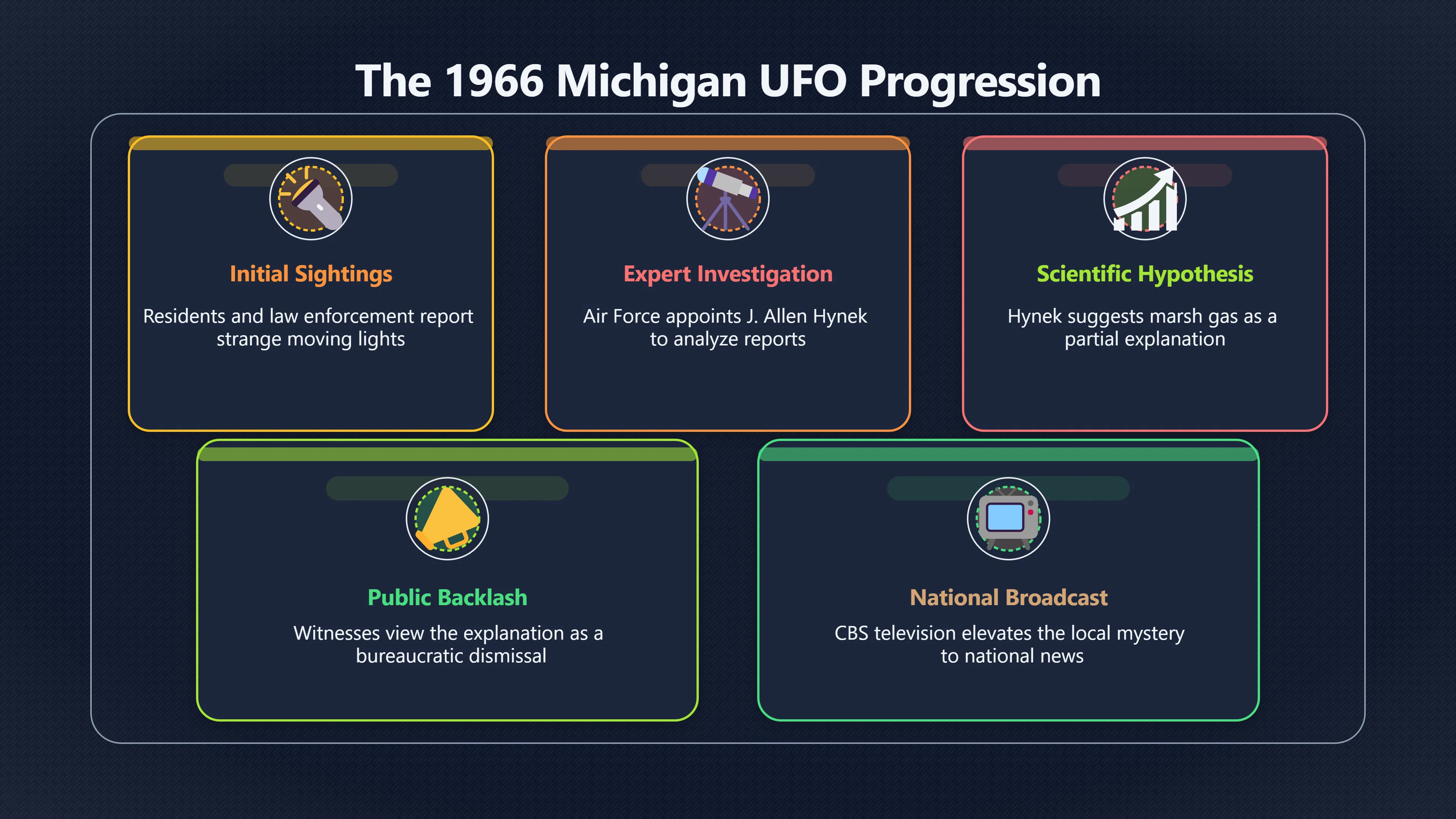 The 1966 Michigan UFO Progression

Initial Sightings

Residents and law enforcement report strange moving lights

Expert Investigation

Air Force appoints J. Allen Hynek to analyze reports

Scientific Hypothesis

Hynek suggests marsh gas as a partial explanation

Public Backlash

Witnesses view the explanation as a bureaucratic dismissal

National Broadcast

CBS television elevates the local mystery to national news